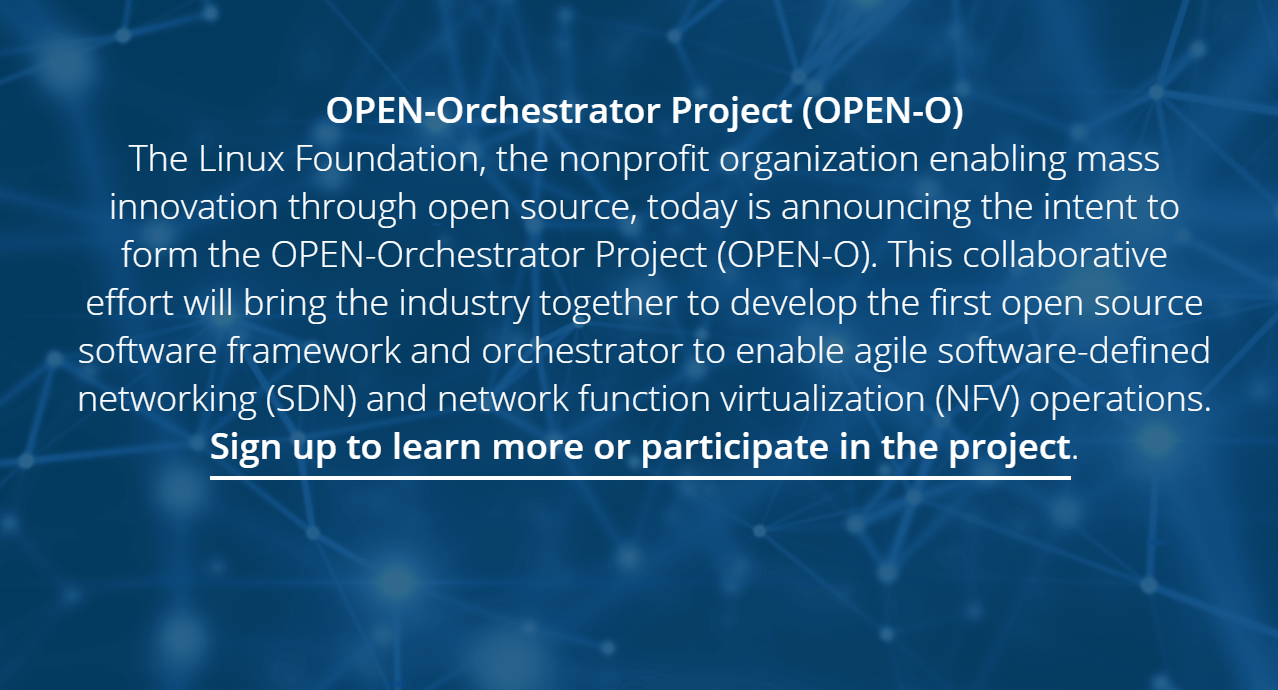 OPEN-Orchestrator Project (OPEN-O)
The Linux Foundation, the nonprofit organization enabling mass innovation through open source, today is announcing the intent to form the OPEN-Orchestrator Project (OPEN-O). This collaborative effort will bring the industry together to develop the first open source software framework and orchestrator to enable agile software-defined networking (SDN) and network function virtualization (NFV) operations. Sign up to learn more or participate in the project.